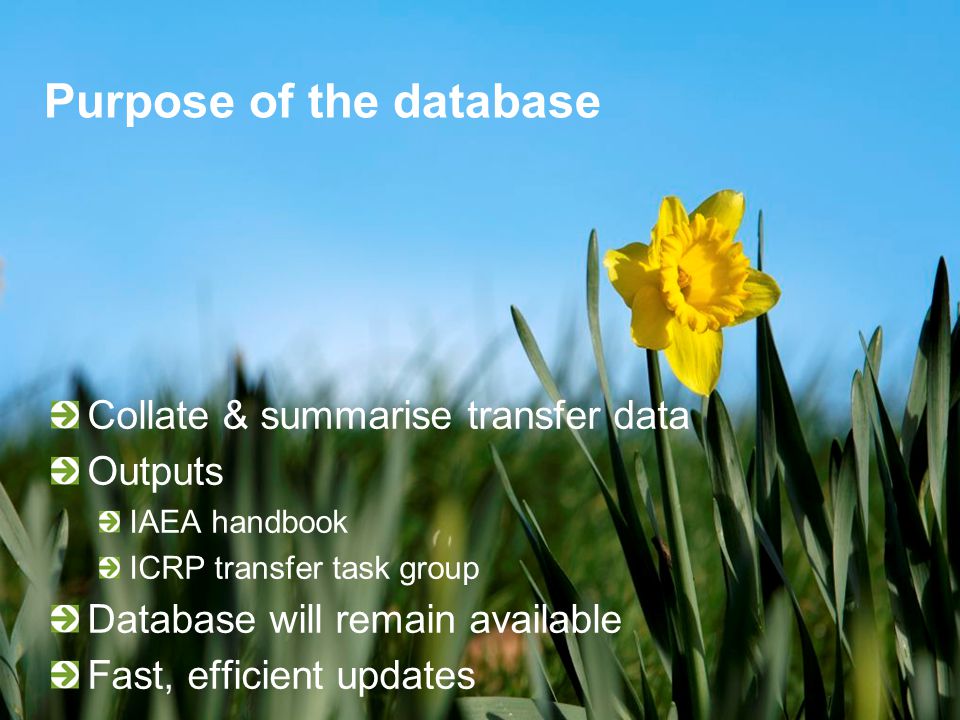 Purpose of the database

Collate & summarise transfer data

Outputs

IAEA handbook

ICRP transfer task group

Database will remain available

Fast, efficient updates